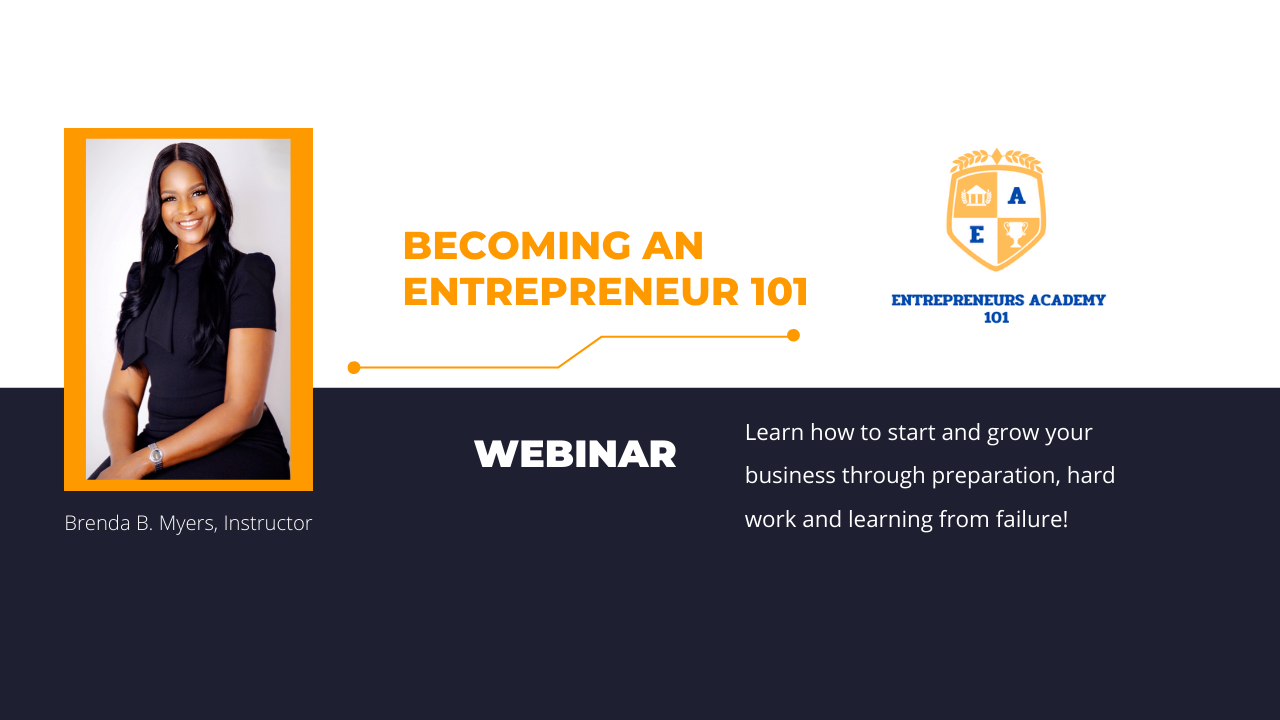 BECOMING AN ENTREPRENEUR 101

A
E

ENTREPRENEURS ACADEMY 101

Brenda B. Myers, Instructor

WEBINAR

Learn how to start and grow your business through preparation, hard work and learning from failure!